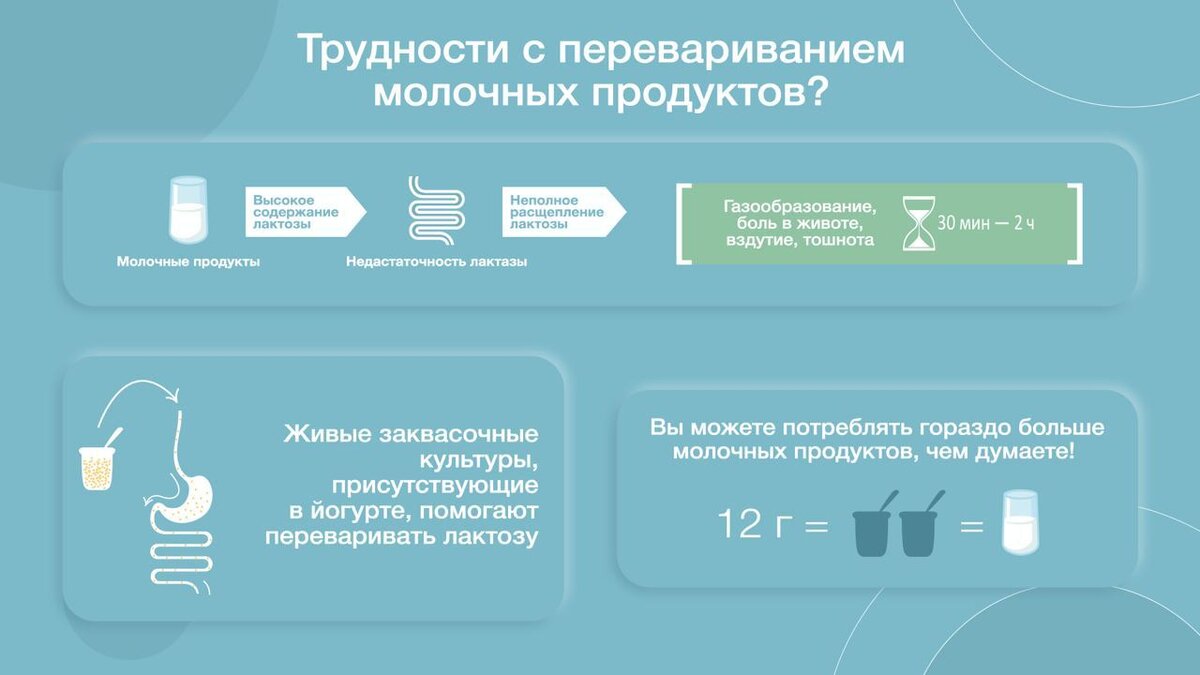 Трудности с перевариванием молочных продуктов?

Высокое содержание лактозы

Неполное расщепление лактозы

Газообразование, боль в животе, вздутие, тошнота

30 мин — 2 ч

Молочные продукты

Недостаточность лактазы

Живые заквасочные культуры, присутствующие в йогурте, помогают переваривать лактозу

Вы можете потреблять гораздо больше молочных продуктов, чем думаете!

12 г = =